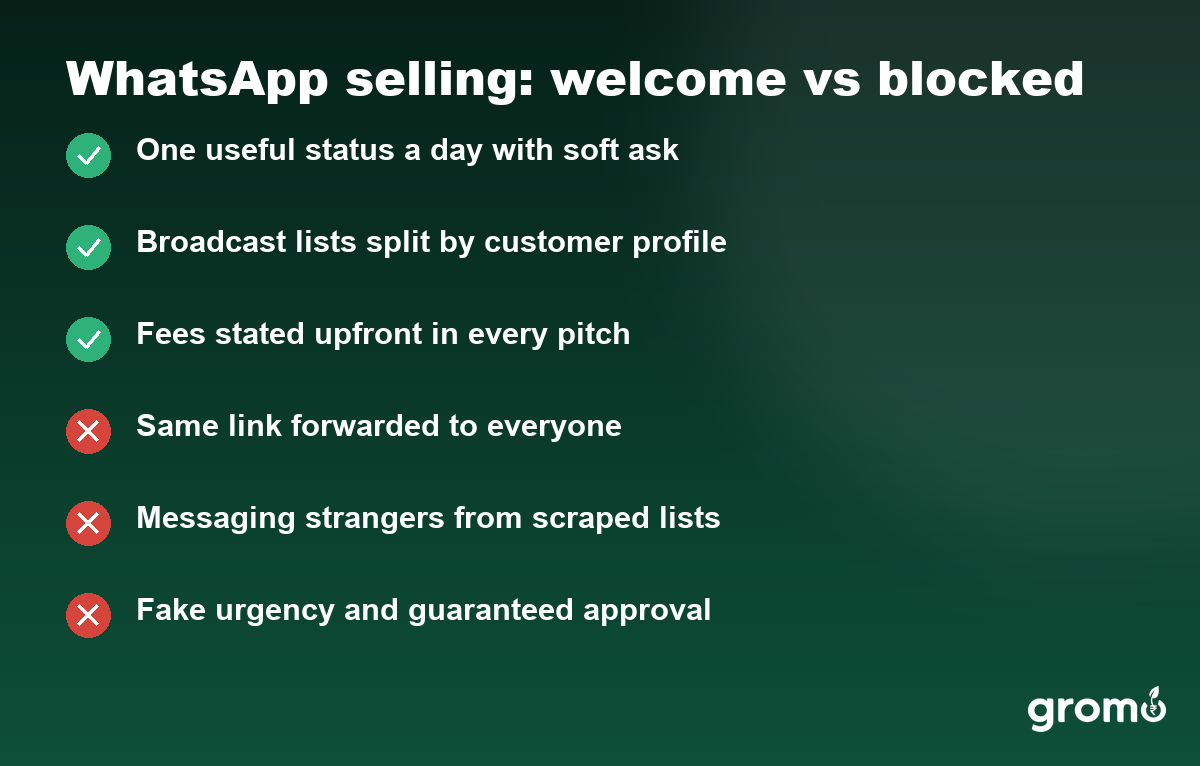 WhatsApp selling: welcome vs blocked

One useful status a day with soft ask

Broadcast lists split by customer profile

Fees stated upfront in every pitch

Same link forwarded to everyone

Messaging strangers from scraped lists

Fake urgency and guaranteed approval

gromo